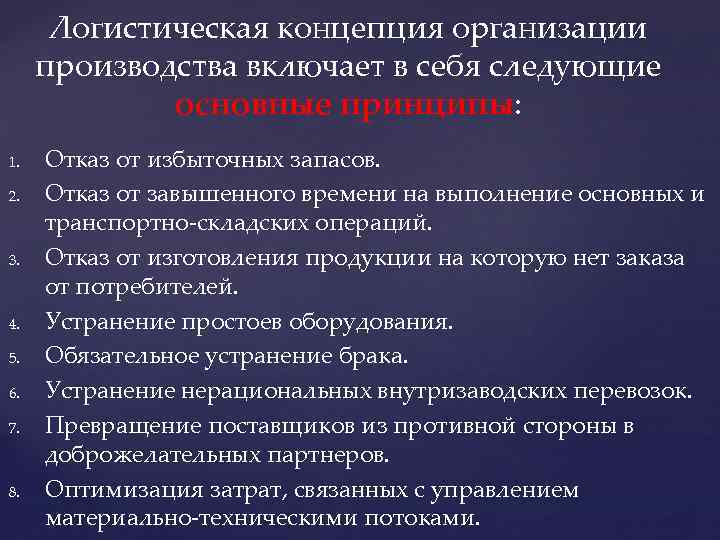 Логистическая концепция организации производства включает в себя следующие основные принципы:

1. Отказ от избыточных запасов.
2. Отказ от завышенного времени на выполнение основных и транспортно-складских операций.
3. Отказ от изготовления продукции на которую нет заказа от потребителей.
4. Устранение простоев оборудования.
5. Обязательное устранение брака.
6. Устранение нерациональных внутризаводских перевозок.
7. Превращение поставщиков из противной стороны в доброжелательных партнеров.
8. Оптимизация затрат, связанных с управлением материально-техническими потоками.